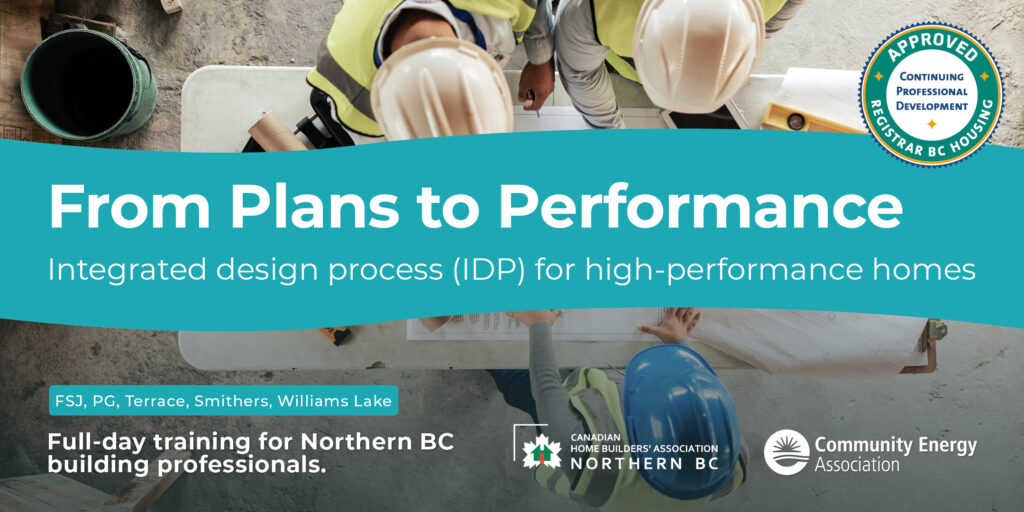 APPROVED
CONTINUING PROFESSIONAL DEVELOPMENT
REGISTRAR BC HOUSING

From Plans to Performance

Integrated design process (IDP) for high-performance homes

FSJ, PG, Terrace, Smithers, Williams Lake

Full-day training for Northern BC building professionals.

CANADIAN HOME BUILDERS' ASSOCIATION NORTHERN BC

Community Energy Association